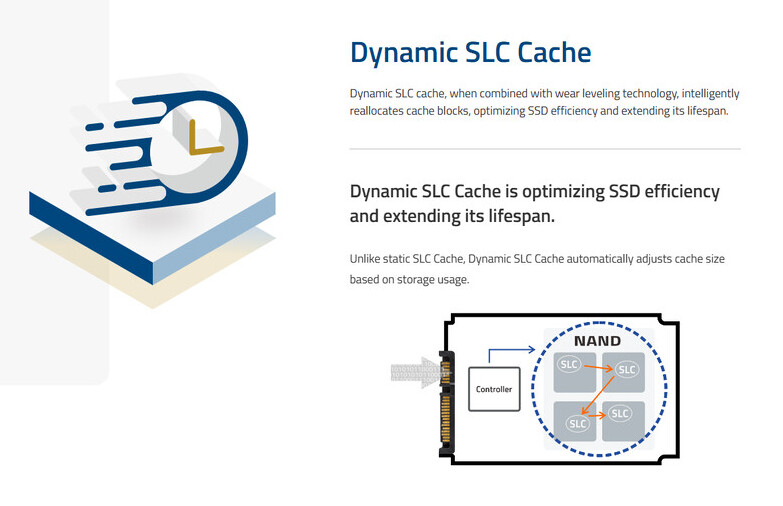 Dynamic SLC Cache

Dynamic SLC cache, when combined with wear leveling technology, intelligently reallocates cache blocks, optimizing SSD efficiency and extending its lifespan.

Dynamic SLC Cache is optimizing SSD efficiency and extending its lifespan.

Unlike static SLC Cache, Dynamic SLC Cache automatically adjusts cache size based on storage usage.

NAND

Controller

SLC

SLC

SLC

SLC